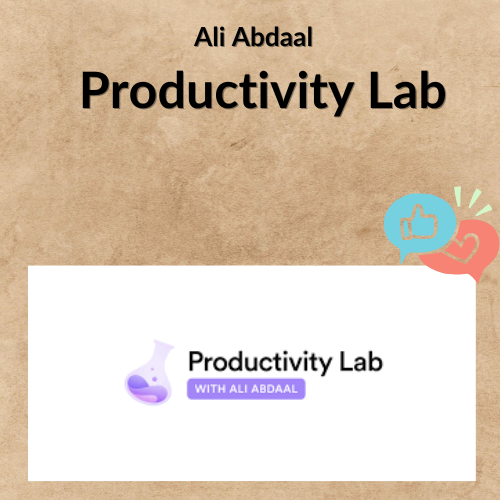 Ali Abdaal
Productivity Lab

Productivity Lab
WITH ALI ABDAAL